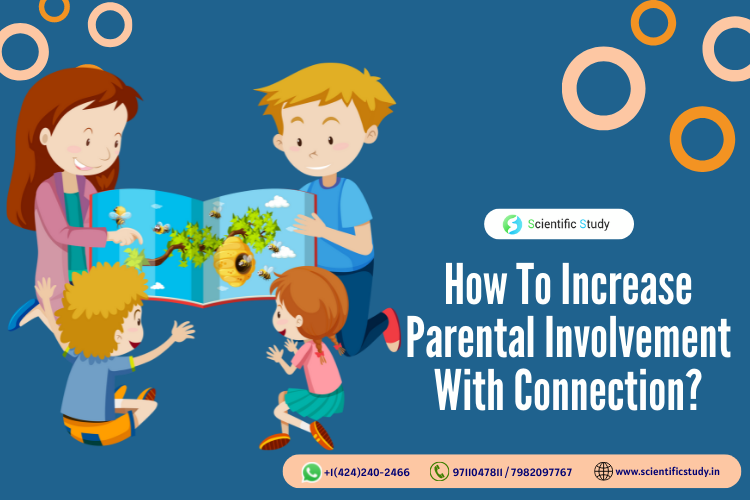 Scientific Study

How To Increase Parental Involvement With Connection?

+1(424)240-2466 9711047811 / 7982097767 www.scientificstudy.in